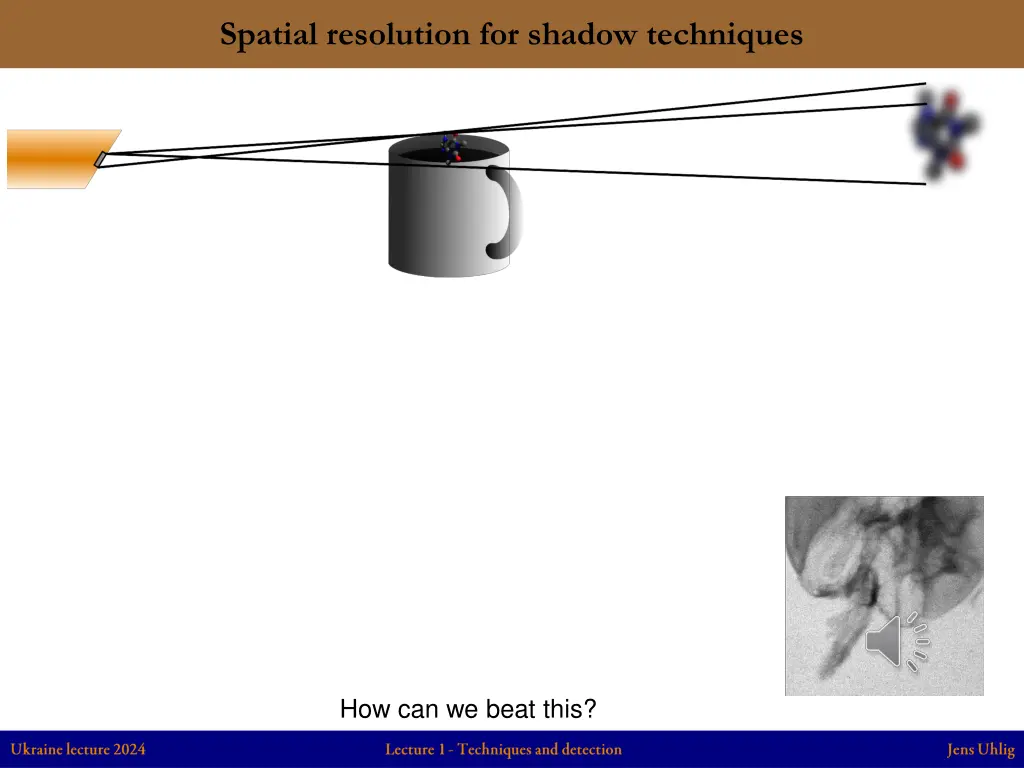 Spatial resolution for shadow techniques

How can we beat this?

Ukraine lecture 2024

Lecture 1 - Techniques and detection

Jens Uhlig